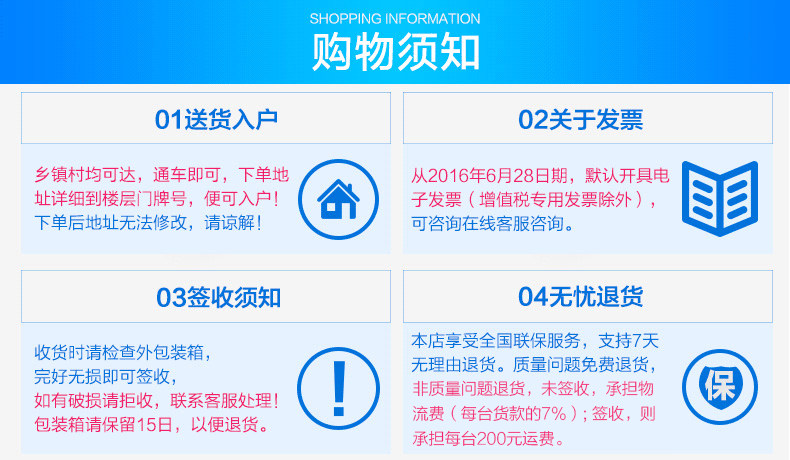 SHOPPING INFORMATION
购物须知

01送货入户

乡镇村均可达，通车即可，下单地址详细到楼层门牌号，便可入户！下单后地址无法修改，请谅解！

02关于发票

从2016年6月28日期，默认开具电子发票（增值税专用发票除外），可咨询在线客服咨询。

03签收须知

收货时请检查外包装箱，完好无损即可签收，如有破损请拒收，联系客服处理！包装箱请保留15日，以便退货。

04无忧退货

本店享受全国联保服务，支持7天无理由退货。质量问题免费退货，非质量问题退货，未签收，承担物流费（每台货款的7%）；签收，则承担每台200元运费。

保